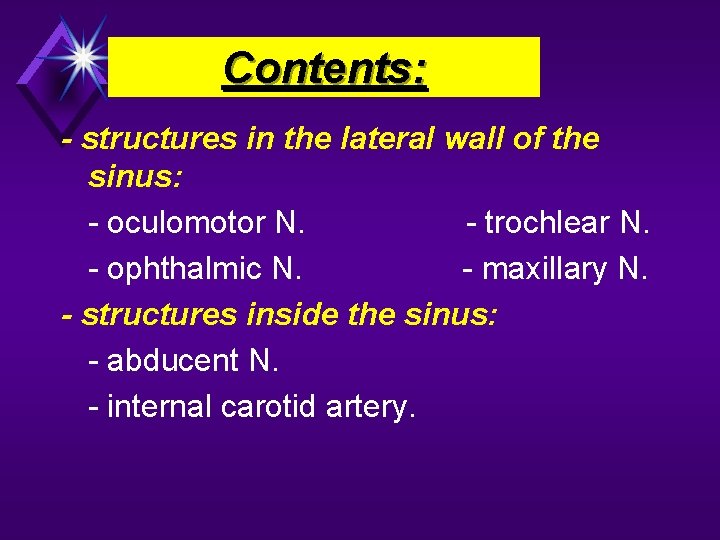 Contents:

- structures in the lateral wall of the sinus:

- oculomotor N. - trochlear N.

- ophthalmic N. - maxillary N.

- structures inside the sinus:

- abducent N.

- internal carotid artery.